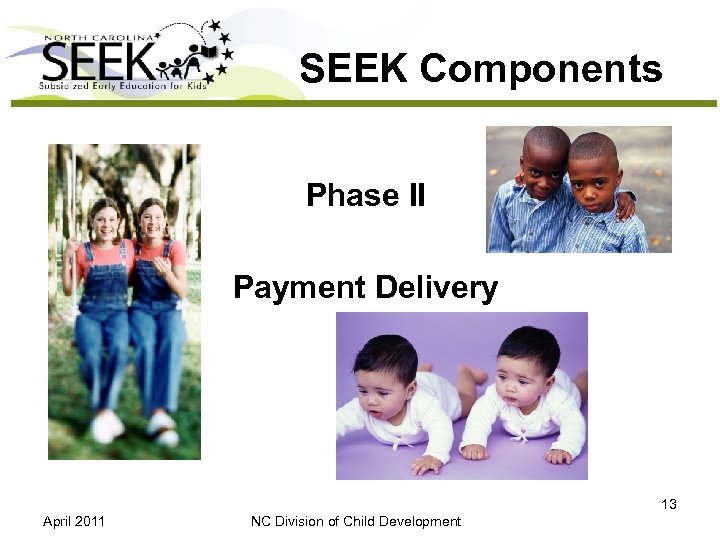 NORTH CAROLINA
SEEK
Subsidized Early Education for Kids

SEEK Components

Phase II

Payment Delivery

13

April 2011

NC Division of Child Development